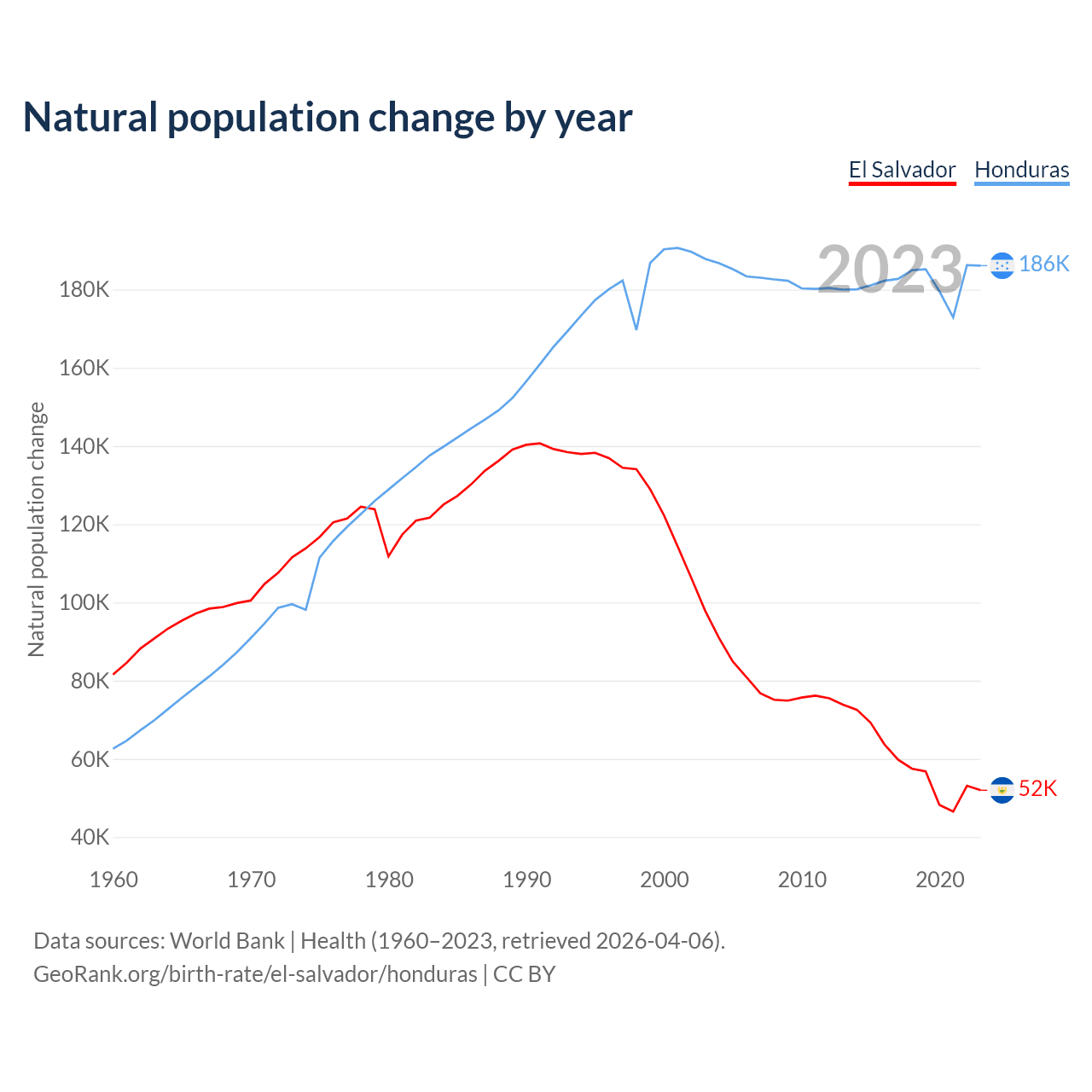 Natural population change by year

El Salvador Honduras

2023

186K

52K

Natural population change

180K
160K
140K
120K
100K
80K
60K
40K

1960 1970 1980 1990 2000 2010 2020

Data sources: World Bank | Health (1960–2023, retrieved 2026-04-06).
GeoRank.org/birth-rate/el-salvador/honduras | CC BY